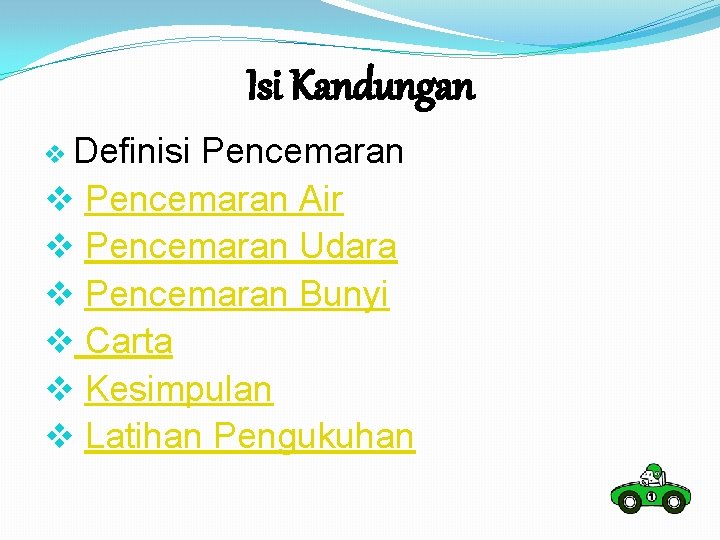 Isi Kandungan

❖ Definisi Pencemaran
❖ Pencemaran Air
❖ Pencemaran Udara
❖ Pencemaran Bunyi
❖ Carta
❖ Kesimpulan
❖ Latihan Pengukuhan

1